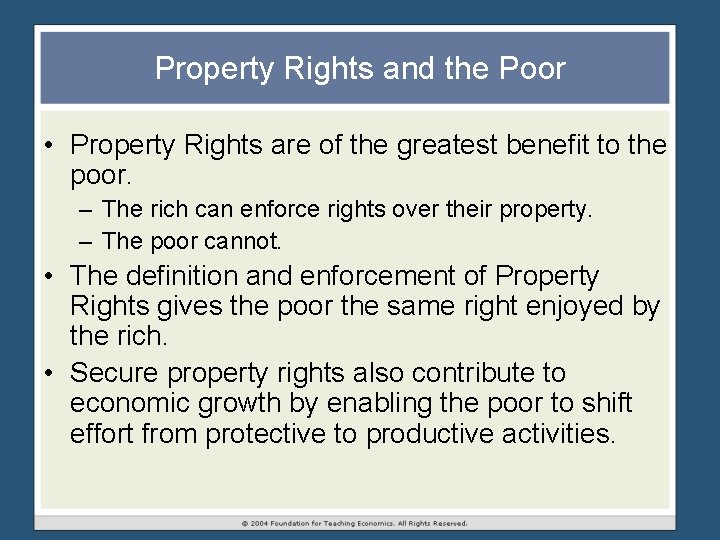 Property Rights and the Poor

• Property Rights are of the greatest benefit to the poor.
– The rich can enforce rights over their property.
– The poor cannot.
• The definition and enforcement of Property Rights gives the poor the same right enjoyed by the rich.
• Secure property rights also contribute to economic growth by enabling the poor to shift effort from protective to productive activities.

© 2004 Foundation for Teaching Economics. All Rights Reserved.